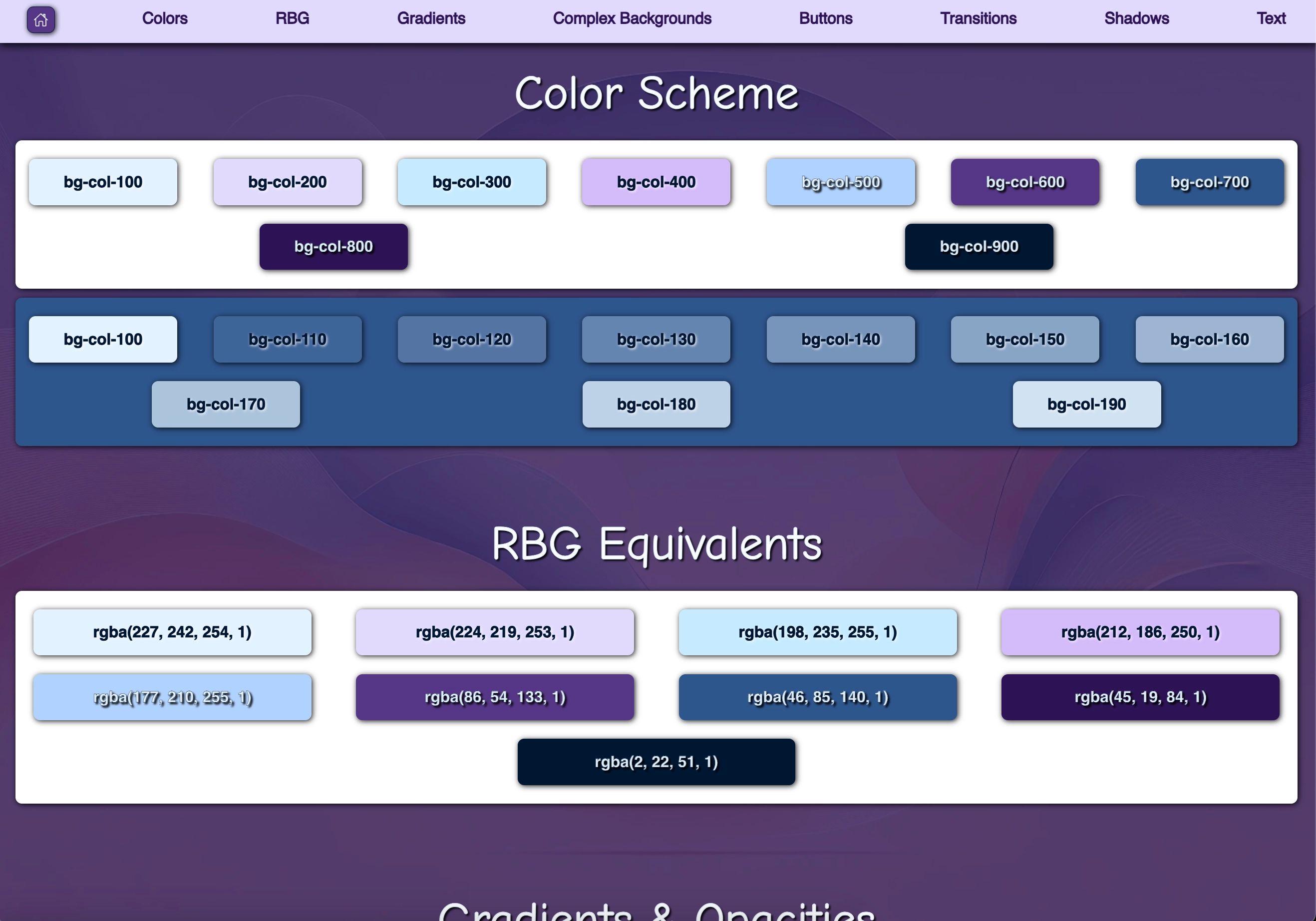 Colors RBG Gradients Complex Backgrounds Buttons Transitions Shadows Text

Color Scheme

bg-col-100 bg-col-200 bg-col-300 bg-col-400 bg-col-500 bg-col-600 bg-col-700
bg-col-800 bg-col-900

bg-col-100 bg-col-110 bg-col-120 bg-col-130 bg-col-140 bg-col-150 bg-col-160
bg-col-170 bg-col-180 bg-col-190

RBG Equivalents

rgba(227, 242, 254, 1) rgba(224, 219, 253, 1) rgba(198, 235, 255, 1) rgba(212, 186, 250, 1)
rgba(177, 210, 255, 1) rgba(86, 54, 133, 1) rgba(46, 85, 140, 1) rgba(45, 19, 84, 1)
rgba(2, 22, 51, 1)

Gradients & Opacities